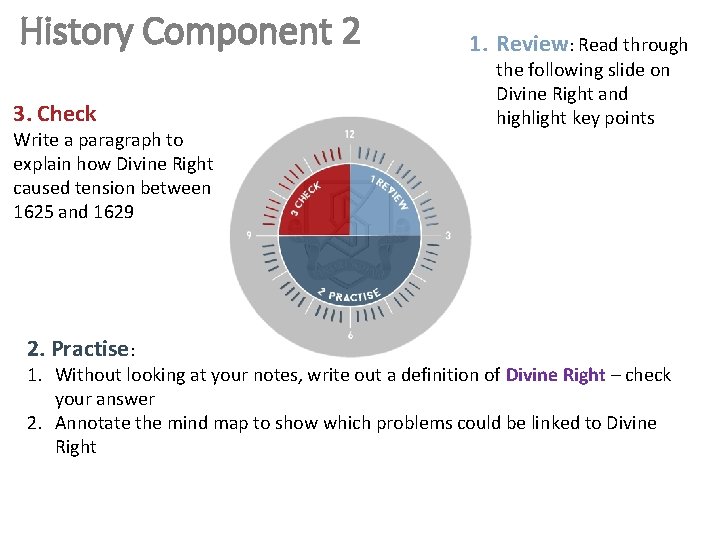 History Component 2

1. Review: Read through the following slide on Divine Right and highlight key points

3. Check
Write a paragraph to explain how Divine Right caused tension between 1625 and 1629

12
3
6
9
1 REVIEW
2 PRACTISE
3 CHECK

2. Practise:
1. Without looking at your notes, write out a definition of Divine Right – check your answer
2. Annotate the mind map to show which problems could be linked to Divine Right